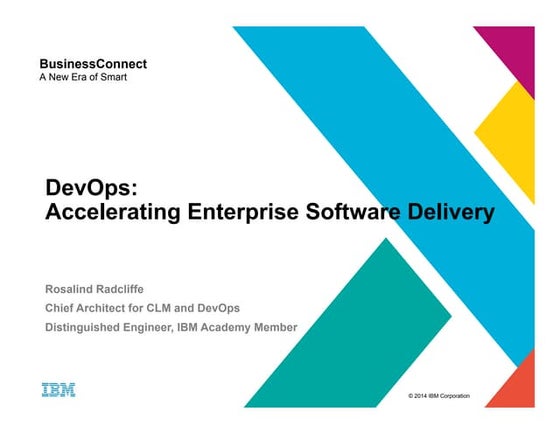 BusinessConnect
A New Era of Smart

DevOps:
Accelerating Enterprise Software Delivery

Rosalind Radcliffe
Chief Architect for CLM and DevOps
Distinguished Engineer, IBM Academy Member

IBM

© 2014 IBM Corporation